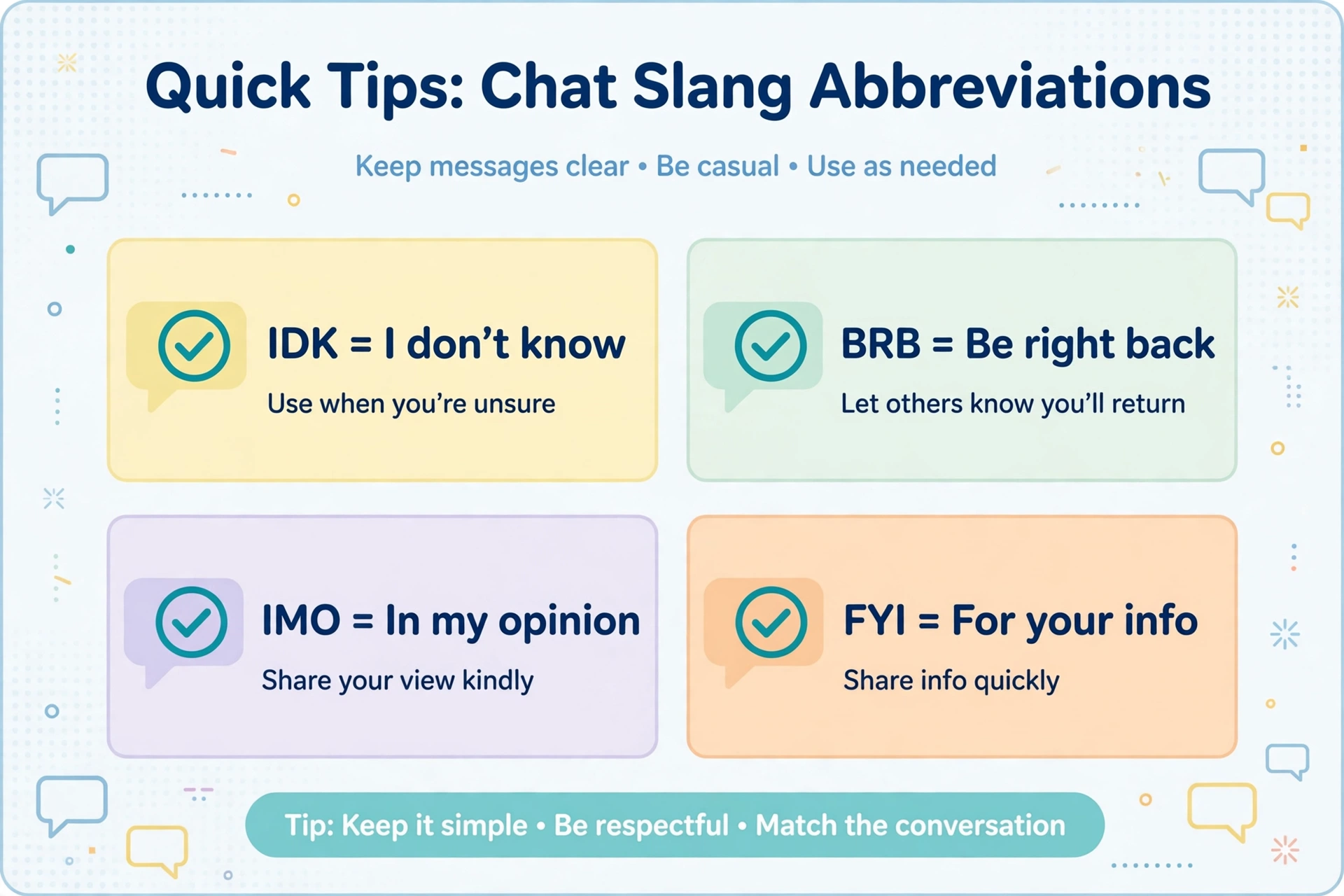 Quick Tips: Chat Slang Abbreviations

Keep messages clear • Be casual • Use as needed

IDK = I don't know

Use when you're unsure

BRB = Be right back

Let others know you'll return

IMO = In my opinion

Share your view kindly

FYI = For your info

Share info quickly

Tip: Keep it simple • Be respectful • Match the conversation